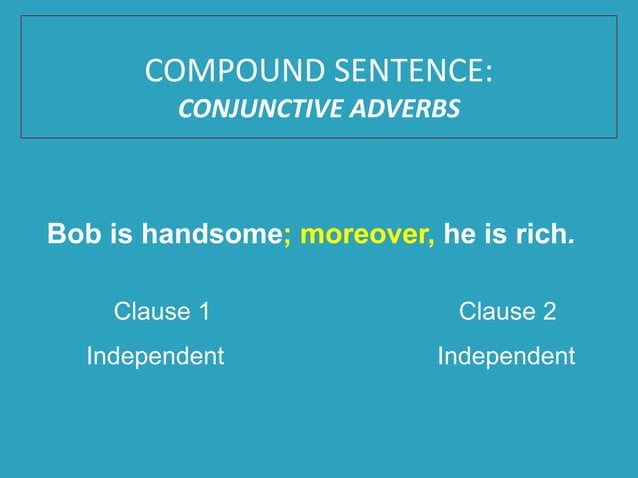 COMPOUND SENTENCE:
CONJUNCTIVE ADVERBS

Bob is handsome; moreover, he is rich.

Clause 1
Independent

Clause 2
Independent